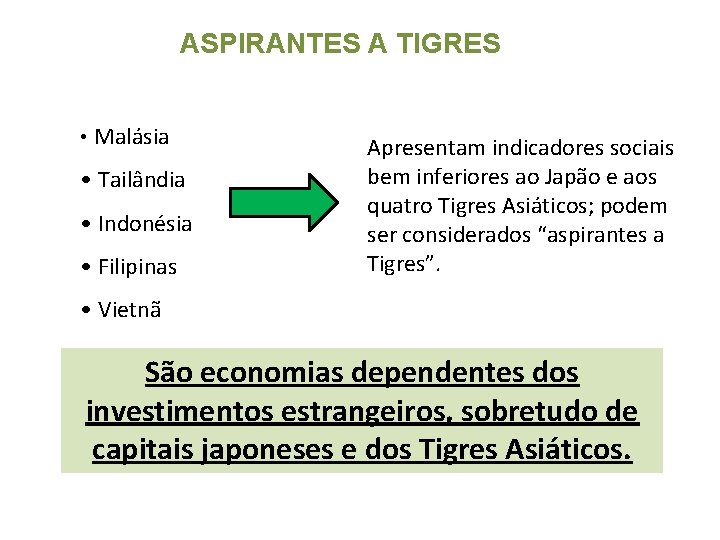 ASPIRANTES A TIGRES

• Malásia
• Tailândia
• Indonésia
• Filipinas
• Vietnã

Apresentam indicadores sociais bem inferiores ao Japão e aos quatro Tigres Asiáticos; podem ser considerados “aspirantes a Tigres”.

São economias dependentes dos investimentos estrangeiros, sobretudo de capitais japoneses e dos Tigres Asiáticos.